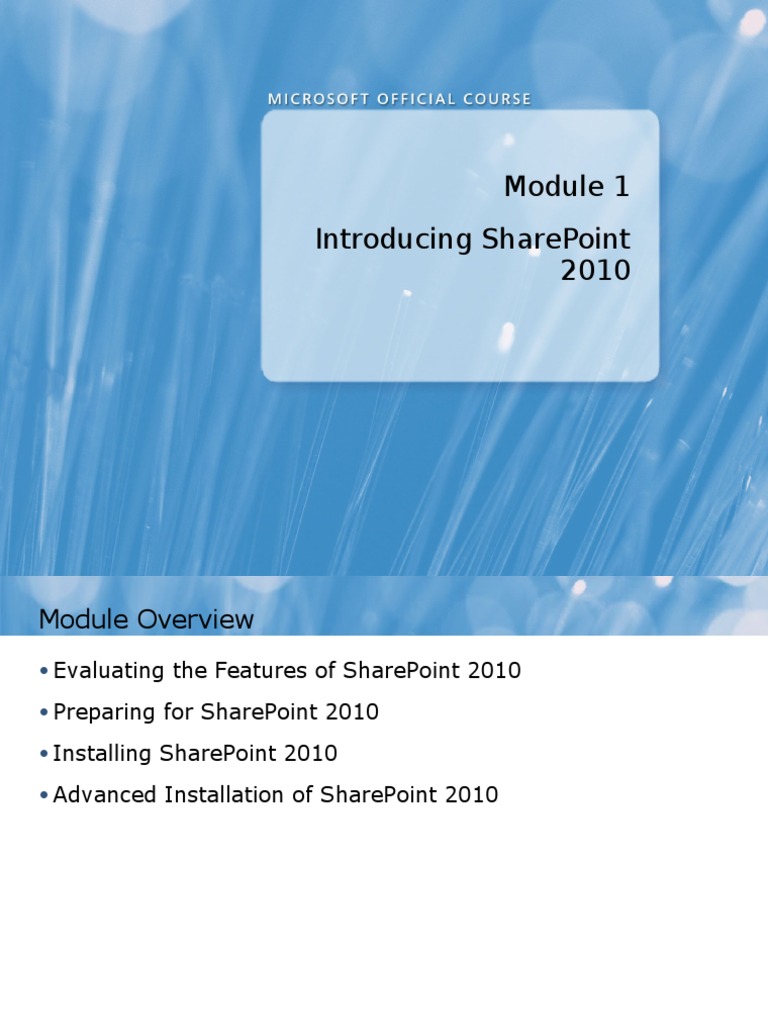 MICROSOFT OFFICIAL COURSE

Module 1

Introducing SharePoint 2010

Module Overview

• Evaluating the Features of SharePoint 2010
• Preparing for SharePoint 2010
• Installing SharePoint 2010
• Advanced Installation of SharePoint 2010